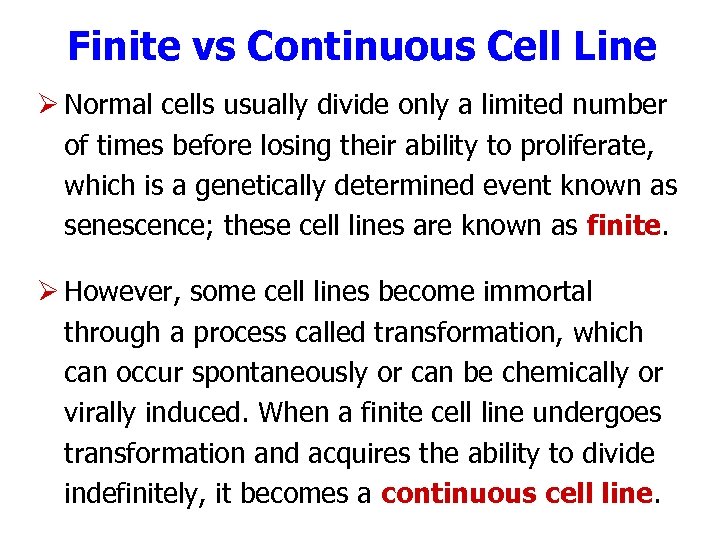 Finite vs Continuous Cell Line

➢ Normal cells usually divide only a limited number of times before losing their ability to proliferate, which is a genetically determined event known as senescence; these cell lines are known as finite.

➢ However, some cell lines become immortal through a process called transformation, which can occur spontaneously or can be chemically or virally induced. When a finite cell line undergoes transformation and acquires the ability to divide indefinitely, it becomes a continuous cell line.